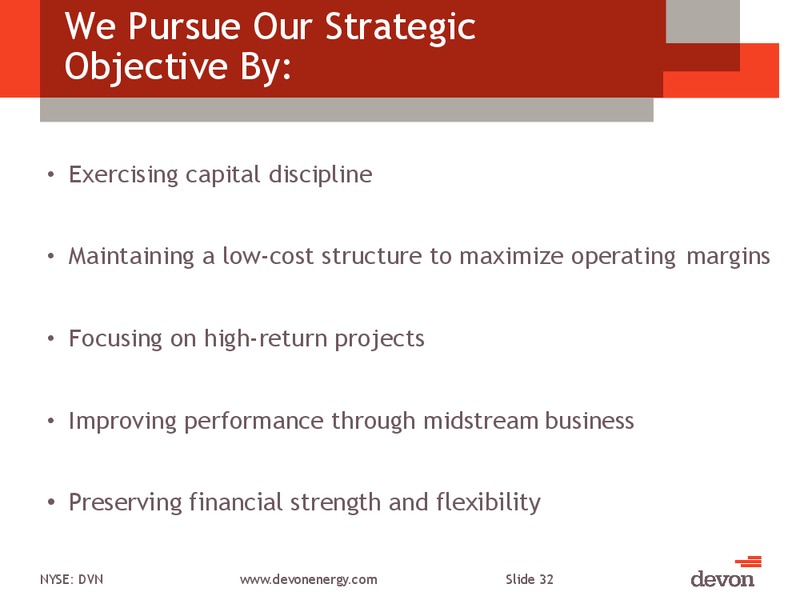 We Pursue Our Strategic Objective By:

• Exercising capital discipline

• Maintaining a low-cost structure to maximize operating margins

• Focusing on high-return projects

• Improving performance through midstream business

• Preserving financial strength and flexibility

NYSE: DVN www.devonenergy.com Slide 32

devon